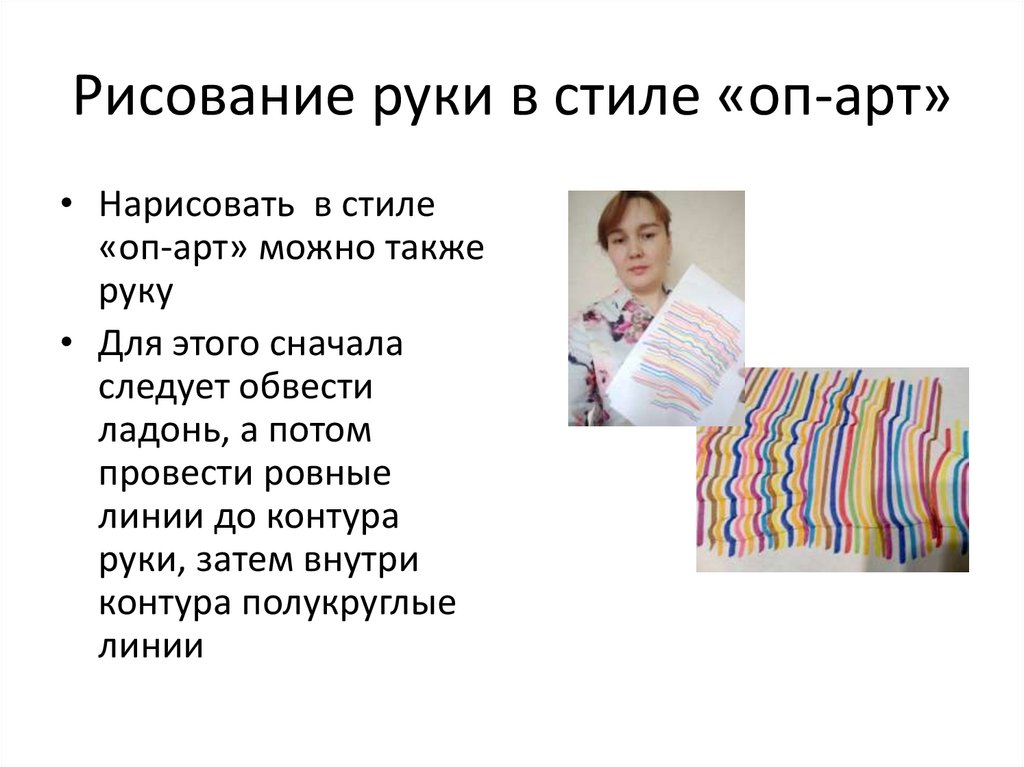 Рисование руки в стиле «оп-арт»

• Нарисовать в стиле «оп-арт» можно также руку

• Для этого сначала следует обвести ладонь, а потом провести ровные линии до контура руки, затем внутри контура полукруглые линии